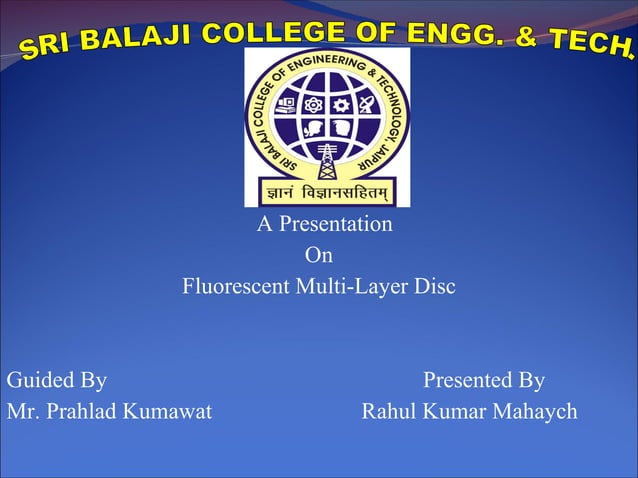 SRI BALAJI COLLEGE OF ENGG. & TECH.

SRI BALAJI COLLEGE OF ENGINEERING & TECHNOLOGY, JAIPUR

ज्ञानं विज्ञानसहितम्

A Presentation
On
Fluorescent Multi-Layer Disc

Guided By
Mr. Prahlad Kumawat

Presented By
Rahul Kumar Mahaych